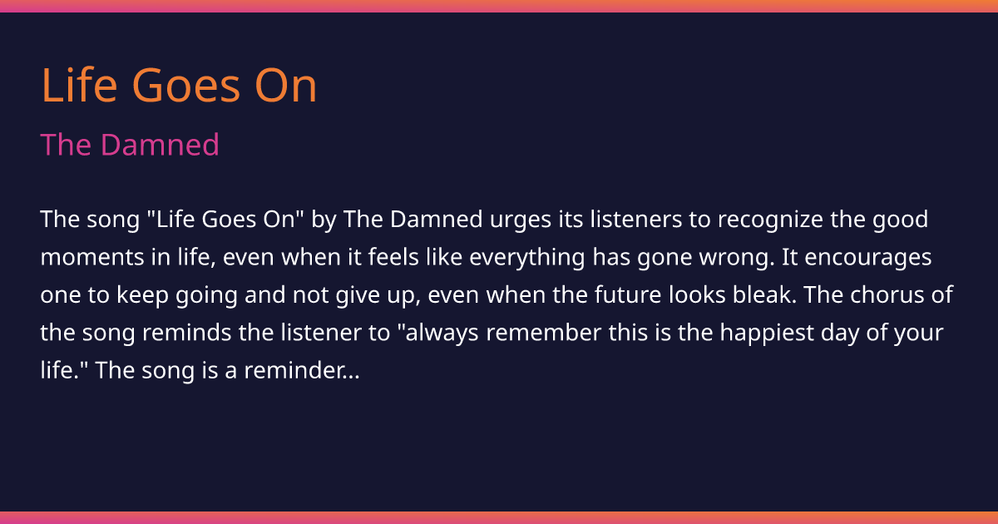 Life Goes On

The Damned

The song "Life Goes On" by The Damned urges its listeners to recognize the good moments in life, even when it feels like everything has gone wrong. It encourages one to keep going and not give up, even when the future looks bleak. The chorus of the song reminds the listener to "always remember this is the happiest day of your life." The song is a reminder...